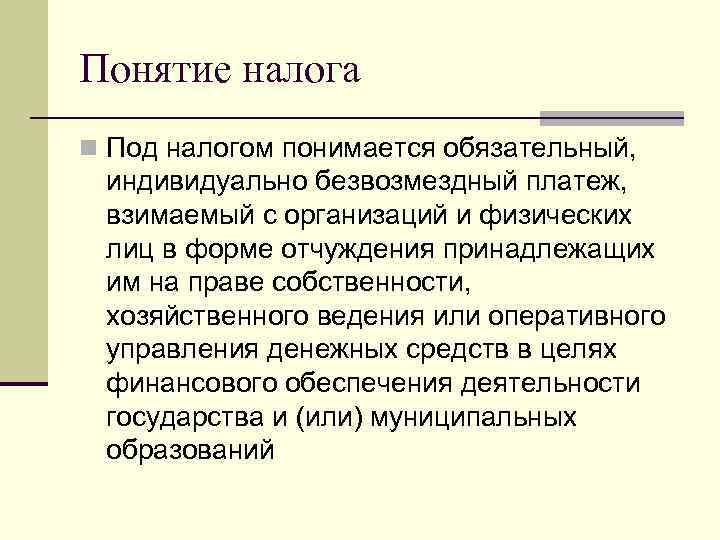 Понятие налога

Под налогом понимается обязательный, индивидуально безвозмездный платеж, взимаемый с организаций и физических лиц в форме отчуждения принадлежащих им на праве собственности, хозяйственного ведения или оперативного управления денежных средств в целях финансового обеспечения деятельности государства и (или) муниципальных образований